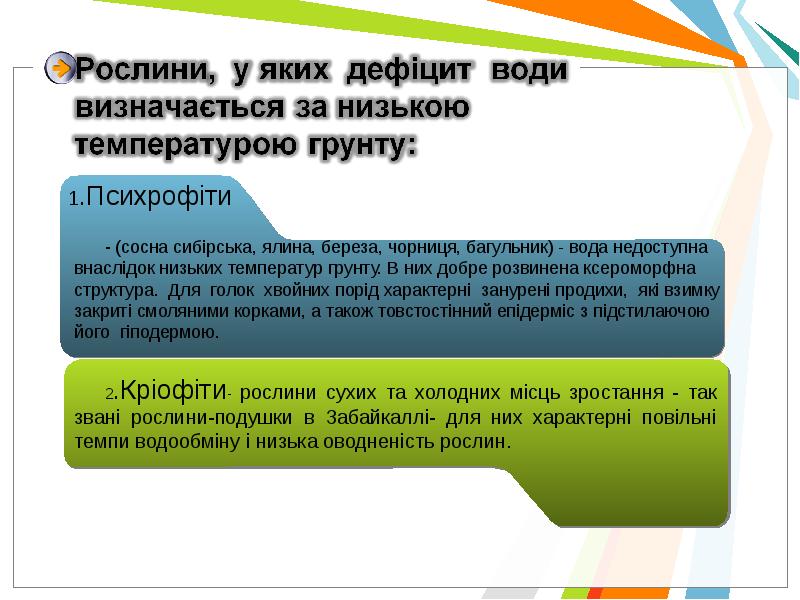 Рослини, у яких дефіцит води визначається за низькою температурою грунту:

1.Психрофіти

- (сосна сибірська, ялина, береза, чорниця, багульник) - вода недоступна внаслідок низьких температур грунту. В них добре розвинена ксероморфна структура. Для голок хвойних порід характерні занурені продихи, які взимку закриті смоляними корками, а також товстостінний епідерміс з підстилаючою його гіподермою.

2.Кріофіти- рослини сухих та холодних місць зростання - так звані рослини-подушки в Забайкаллі- для них характерні повільні темпи водообміну і низька оводненість рослин.